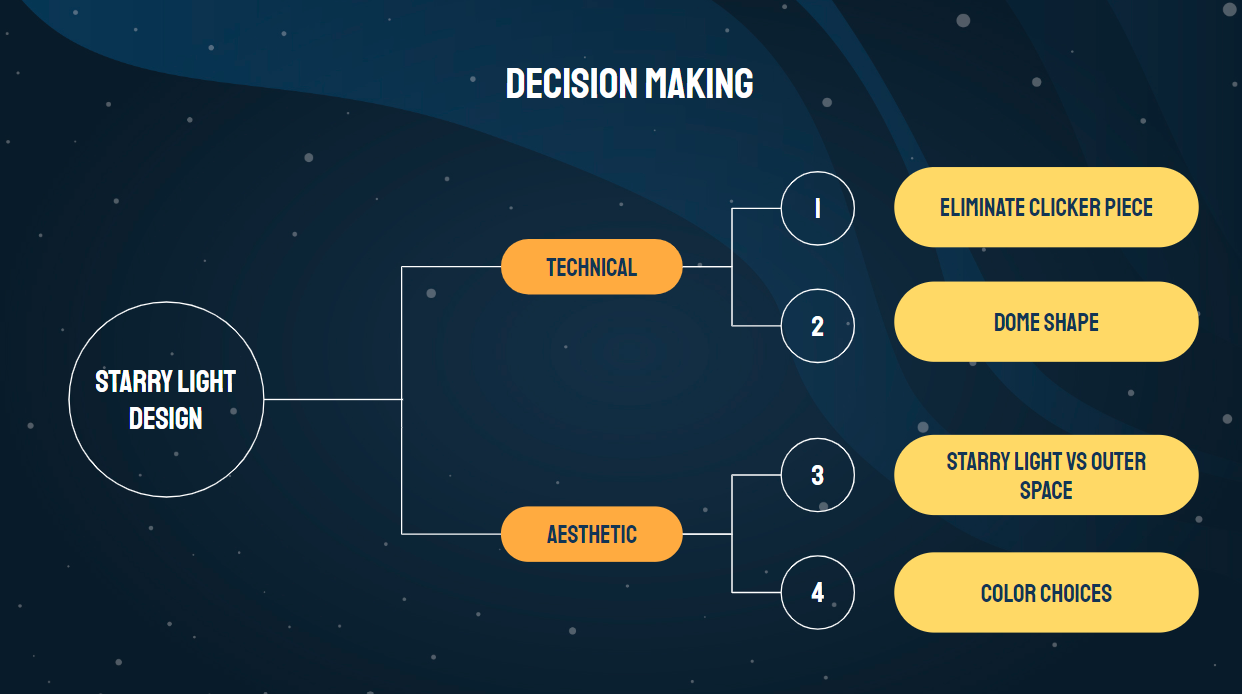 DECISION MAKING

STARRY LIGHT DESIGN

TECHNICAL

1

ELIMINATE CLICKER PIECE

2

DOME SHAPE

AESTHETIC

3

STARRY LIGHT VS OUTER SPACE

4

COLOR CHOICES